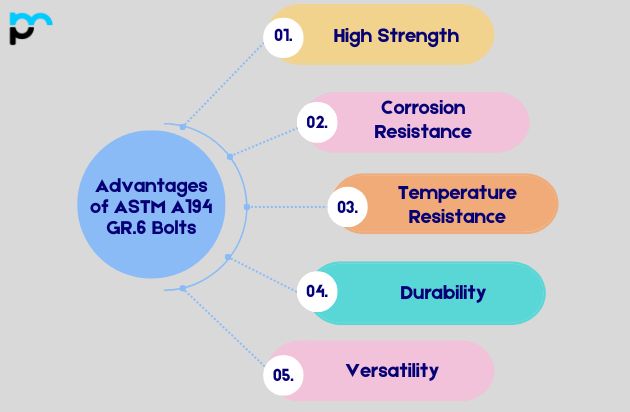 Advantages of ASTM A194 GR.6 Bolts

01. High Strength

02. Corrosion Resistance

03. Temperature Resistance

04. Durability

05. Versatility